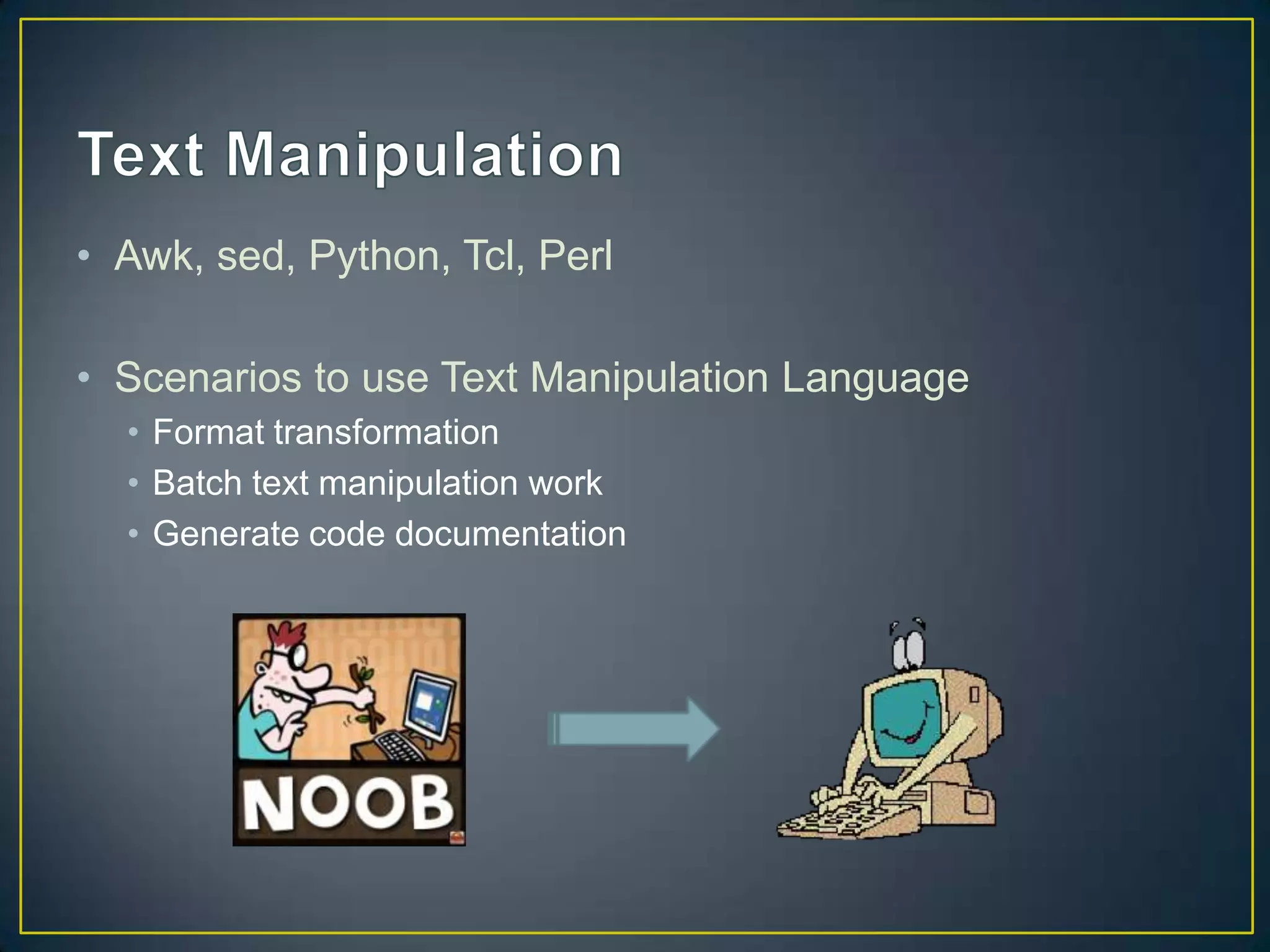 Text Manipulation

• Awk, sed, Python, Tcl, Perl

• Scenarios to use Text Manipulation Language
  • Format transformation
  • Batch text manipulation work
  • Generate code documentation

NOOB